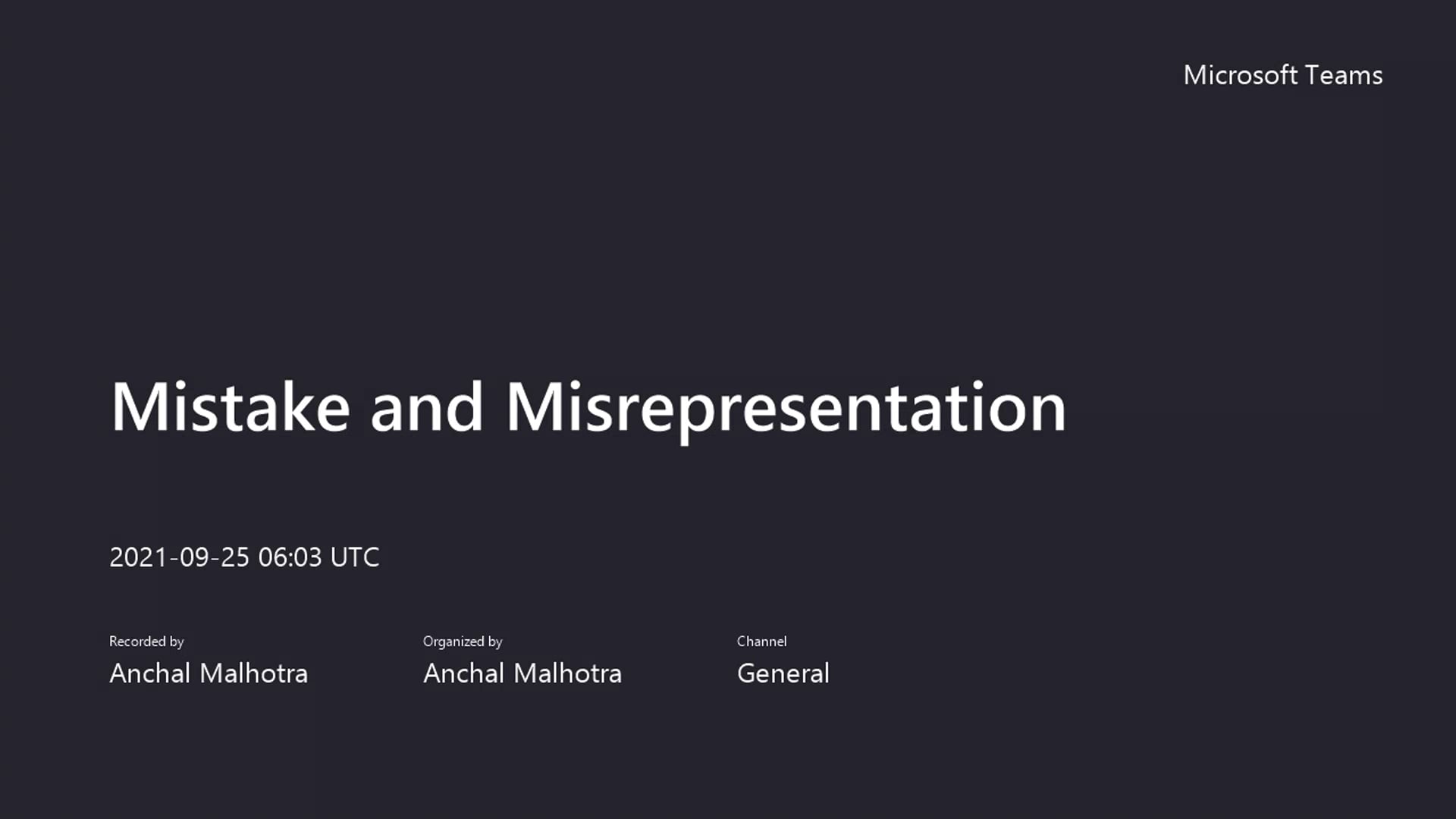 Microsoft Teams

Mistake and Misrepresentation

2021-09-25 06:03 UTC

Recorded by
Anchal Malhotra

Organized by
Anchal Malhotra

Channel
General